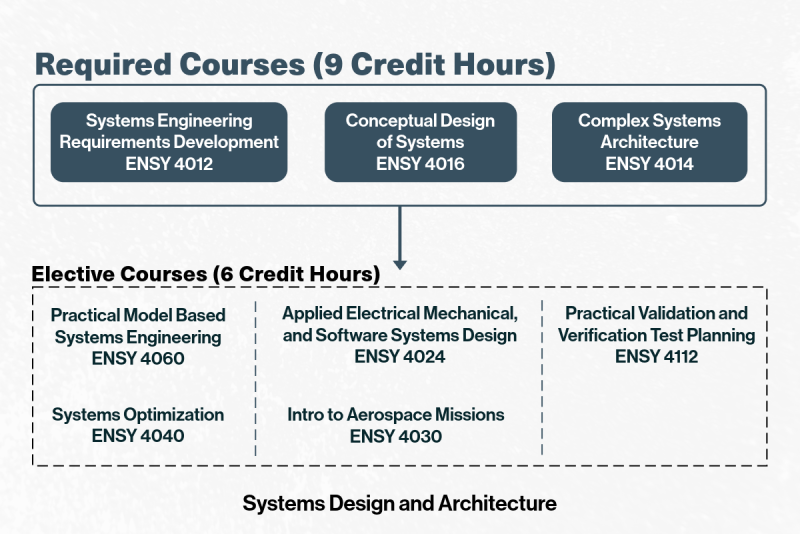 Required Courses (9 Credit Hours)

Systems Engineering Requirements Development
ENSY 4012

Conceptual Design of Systems
ENSY 4016

Complex Systems Architecture
ENSY 4014

Elective Courses (6 Credit Hours)

Practical Model Based Systems Engineering
ENSY 4060

Systems Optimization
ENSY 4040

Applied Electrical Mechanical, and Software Systems Design
ENSY 4024

Intro to Aerospace Missions
ENSY 4030

Practical Validation and Verification Test Planning
ENSY 4112

Systems Design and Architecture